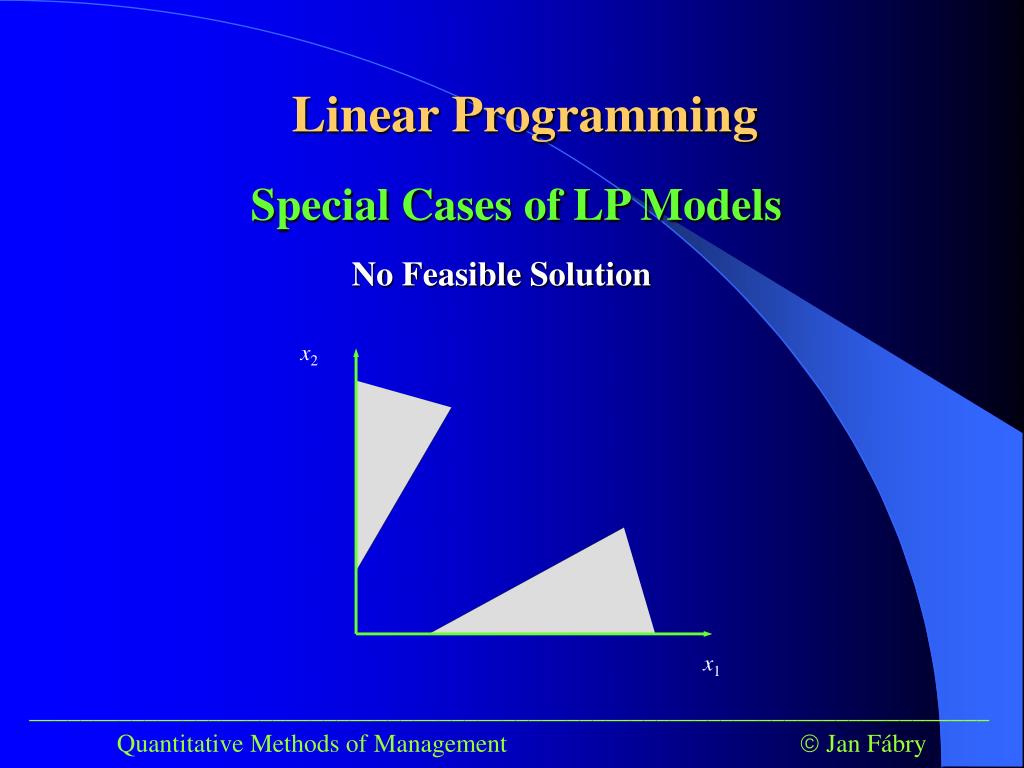 Linear Programming

Special Cases of LP Models

No Feasible Solution

$x_2$

$x_1$

Quantitative Methods of Management

© Jan Fábry